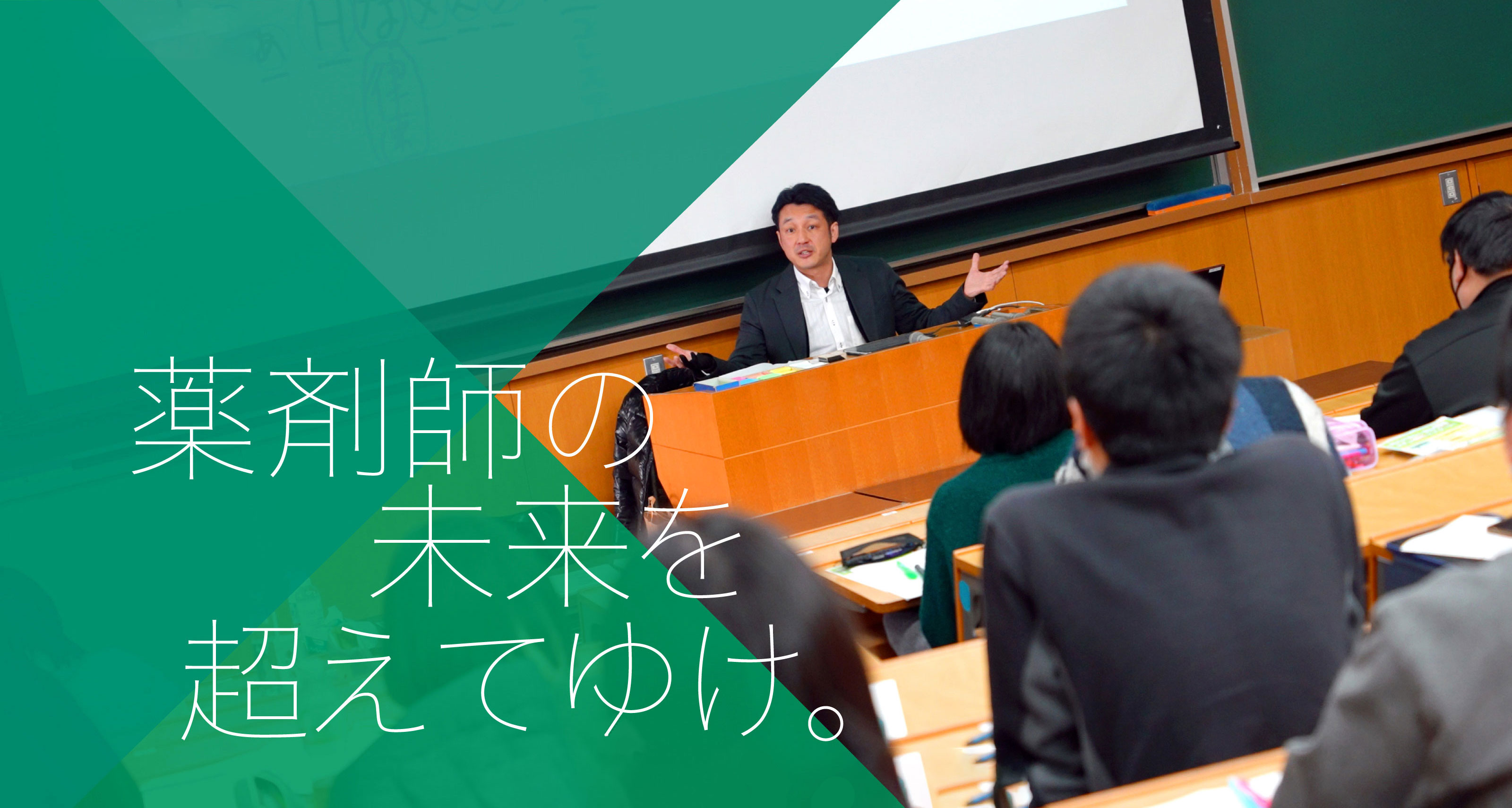 薬剤師の
未来を
超えてゆけ。